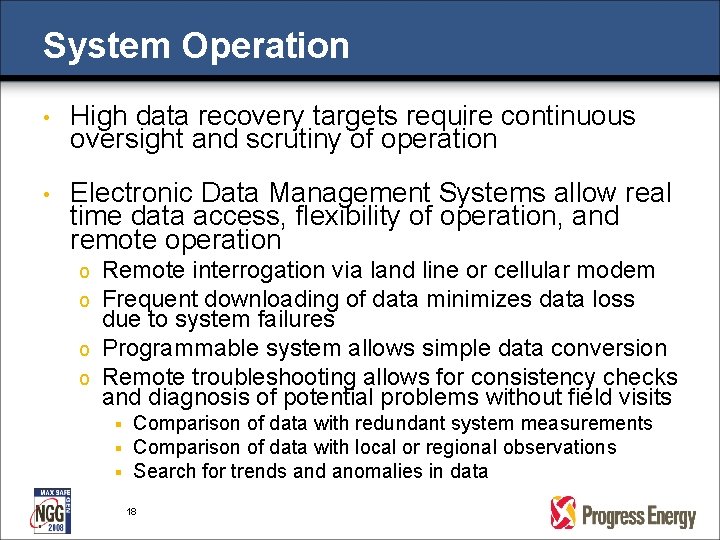 System Operation

• High data recovery targets require continuous oversight and scrutiny of operation

• Electronic Data Management Systems allow real time data access, flexibility of operation, and remote operation

o Remote interrogation via land line or cellular modem

o Frequent downloading of data minimizes data loss due to system failures

o Programmable system allows simple data conversion

o Remote troubleshooting allows for consistency checks and diagnosis of potential problems without field visits

▪ Comparison of data with redundant system measurements

▪ Comparison of data with local or regional observations

▪ Search for trends and anomalies in data

MAX SAFE NGG 2008

18

Progress Energy